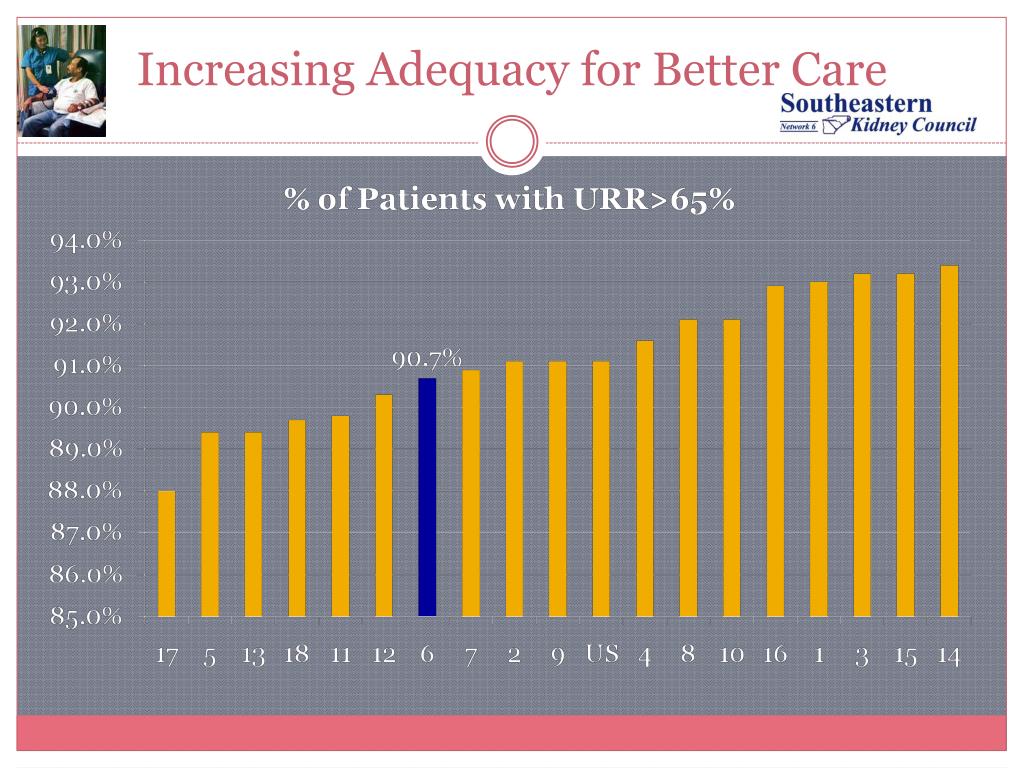 Increasing Adequacy for Better Care

Southeastern
Network 6 Kidney Council

% of Patients with URR>65%

94.0%
93.0%
92.0%
91.0%
90.0%
89.0%
88.0%
87.0%
86.0%
85.0%

90.7%

17 5 13 18 11 12 6 7 2 9 US 4 8 10 16 1 3 15 14